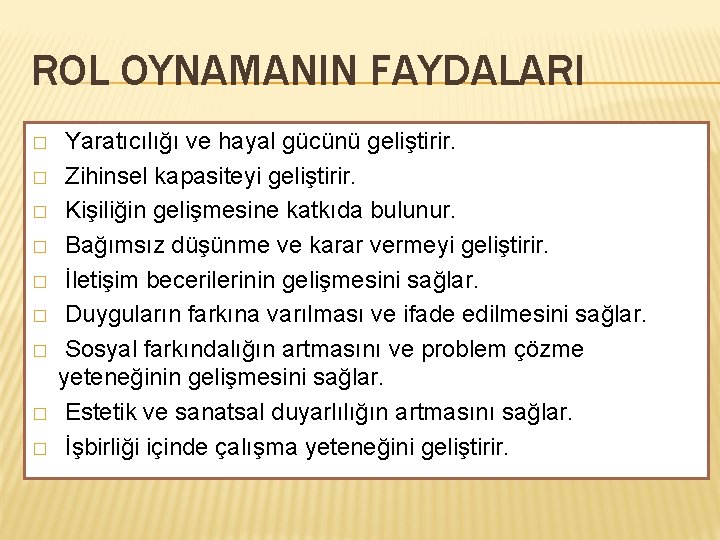 ROL OYNAMANIN FAYDALARI

□ Yaratıcılığı ve hayal gücünü geliştirir.
□ Zihinsel kapasiteyi geliştirir.
□ Kişiliğin gelişmesine katkıda bulunur.
□ Bağımsız düşünme ve karar vermeyi geliştirir.
□ İletişim becerilerinin gelişmesini sağlar.
□ Duyguların farkına varılması ve ifade edilmesini sağlar.
□ Sosyal farkındalığın artmasını ve problem çözme yeteneğinin gelişmesini sağlar.
□ Estetik ve sanatsal duyarlılığın artmasını sağlar.
□ İşbirliği içinde çalışma yeteneğini geliştirir.